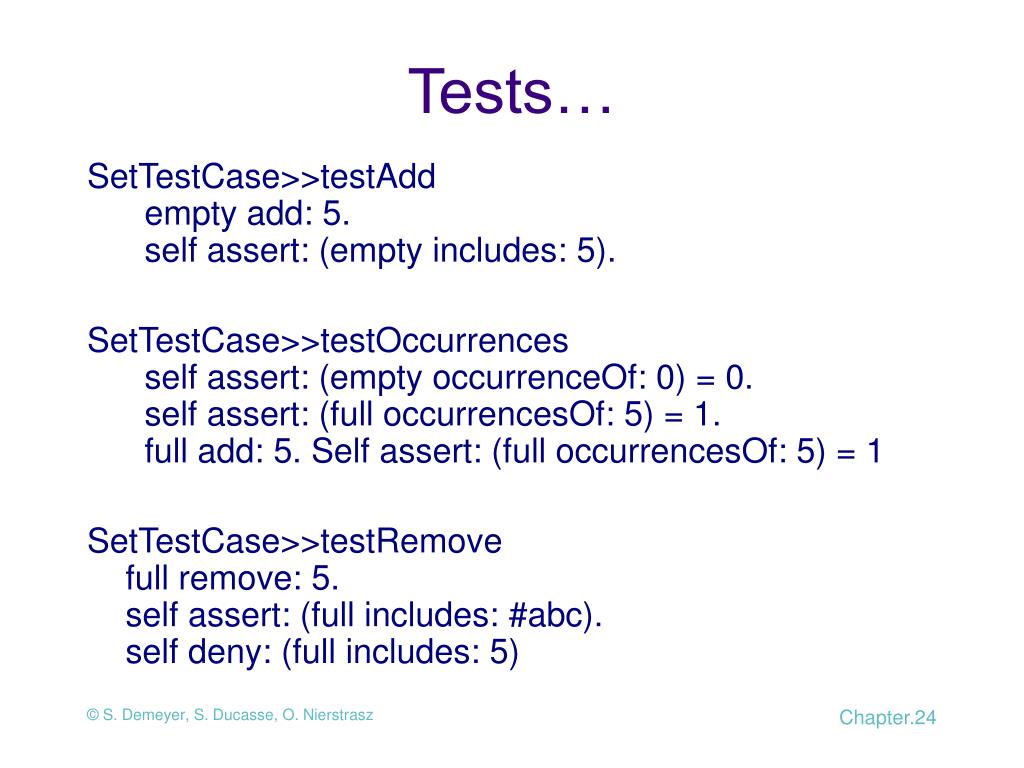 Tests…

SetTestCase>>testAdd
empty add: 5.
self assert: (empty includes: 5).

SetTestCase>>testOccurrences
self assert: (empty occurrenceOf: 0) = 0.
self assert: (full occurrencesOf: 5) = 1.
full add: 5. Self assert: (full occurrencesOf: 5) = 1

SetTestCase>>testRemove
full remove: 5.
self assert: (full includes: #abc).
self deny: (full includes: 5)

© S. Demeyer, S. Ducasse, O. Nierstrasz

Chapter.24